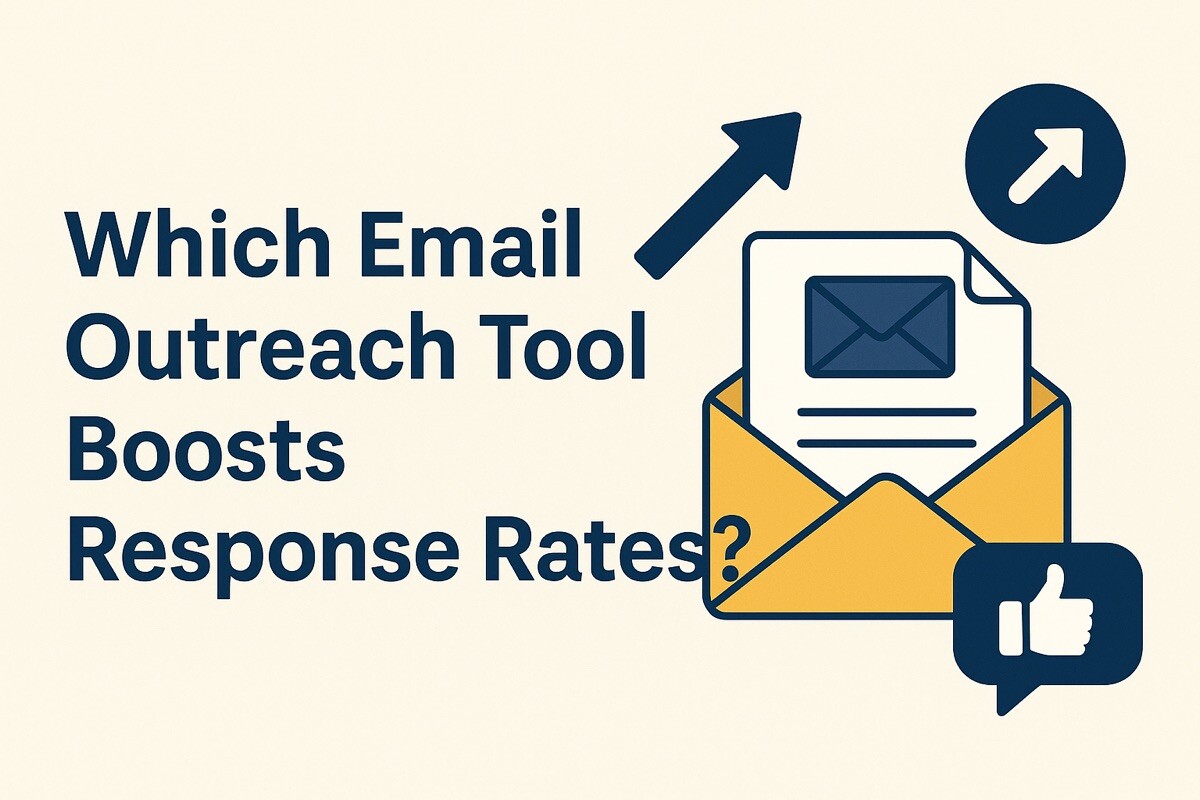 Which Email Outreach Tool Boosts Response Rates?